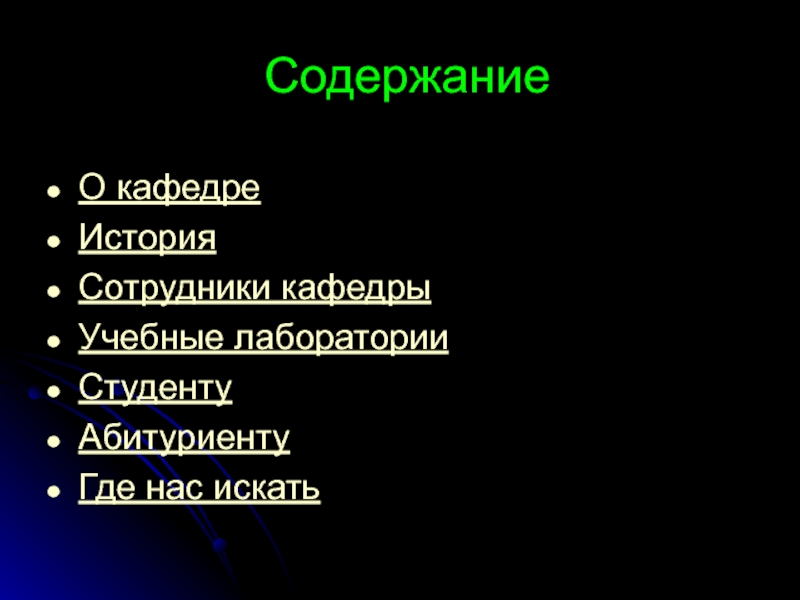 Содержание

- О кафедре
- История
- Сотрудники кафедры
- Учебные лаборатории
- Студенту
- Абитуриенту
- Где нас искать